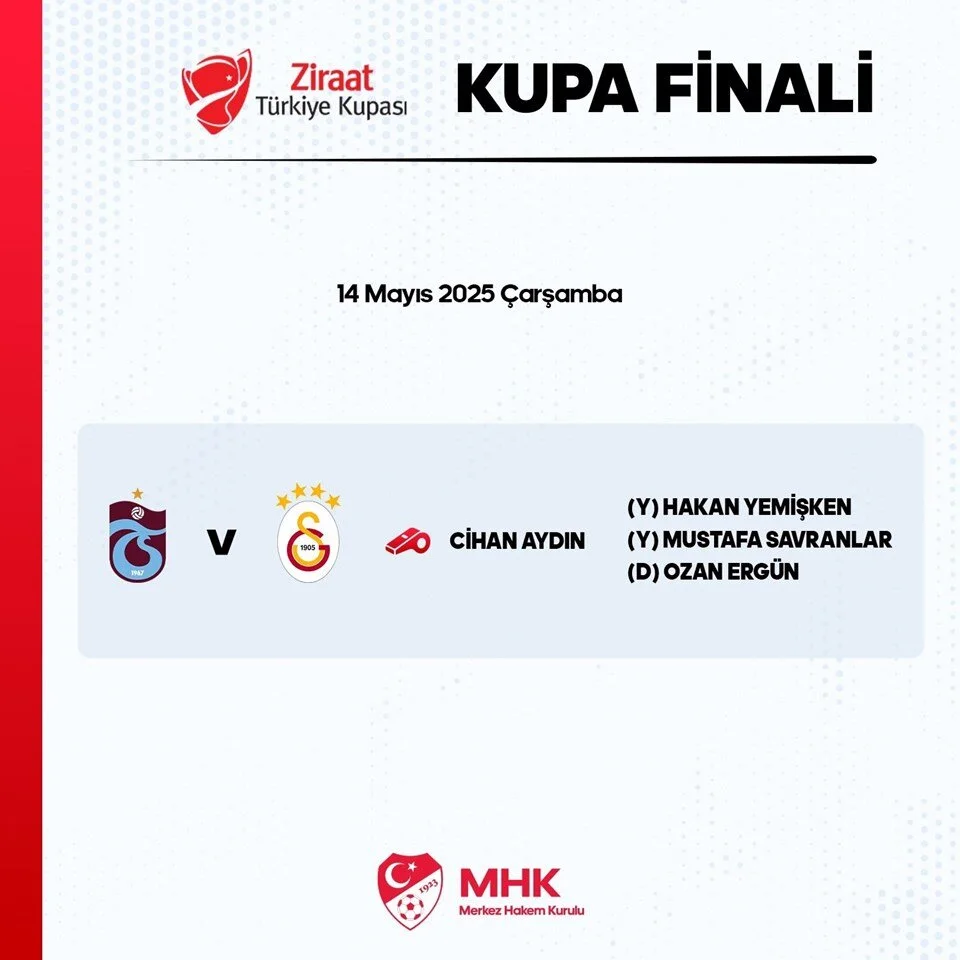 Ziraat
Türkiye Kupası

KUPA FİNALİ

14 Mayıs 2025 Çarşamba

1967

V

1905

CİHAN AYDIN

(Y) HAKAN YEMİŞKEN
(Y) MUSTAFA SAVRANLAR
(D) OZAN ERGÜN

1923

MHK
Merkez Hakem Kurulu